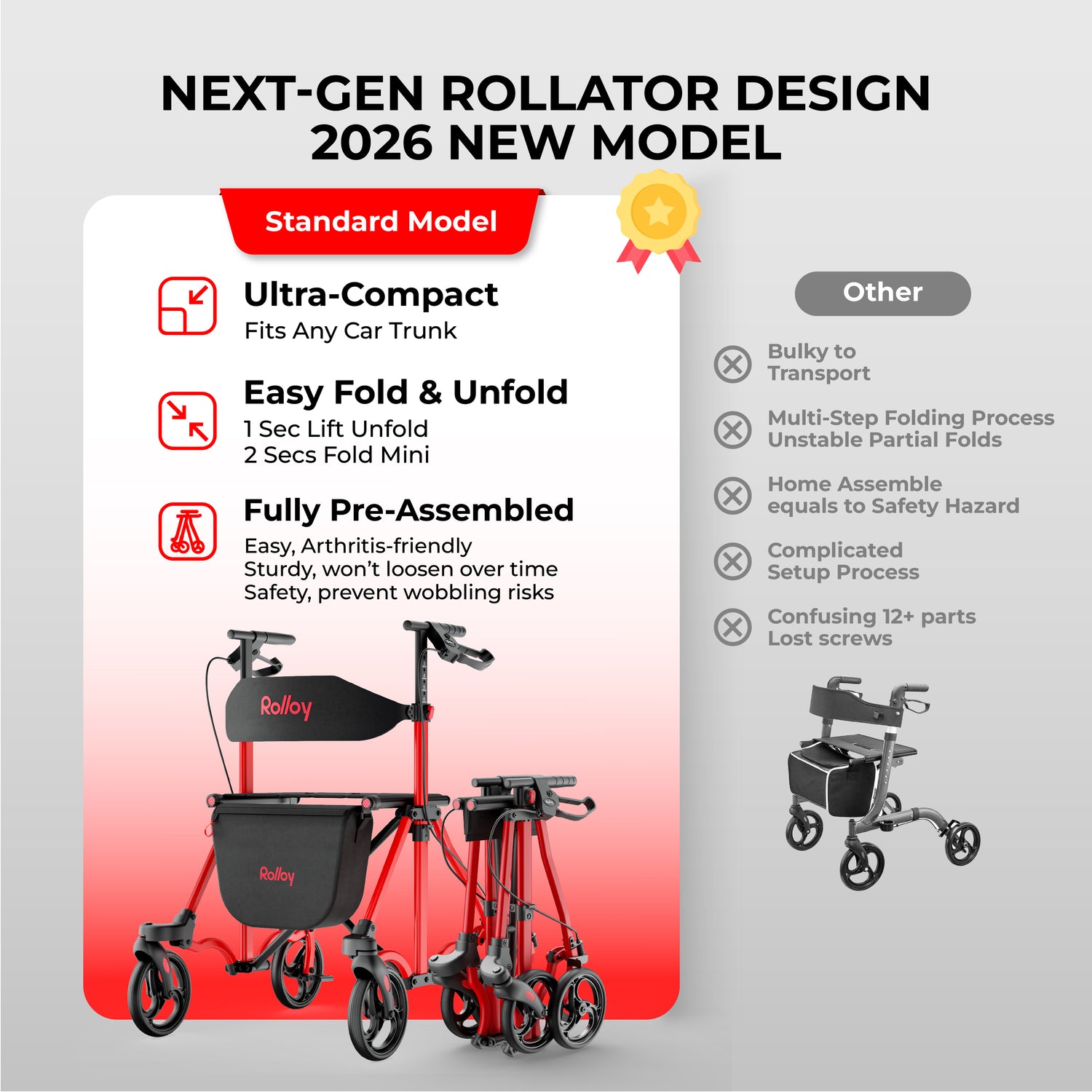 NEXT-GEN ROLLATOR DESIGN
2026 NEW MODEL

Standard Model

Ultra-Compact
Fits Any Car Trunk

Easy Fold & Unfold
1 Sec Lift Unfold
2 Secs Fold Mini

Fully Pre-Assembled
Easy, Arthritis-friendly
Sturdy, won't loosen over time
Safety, prevent wobbling risks

Rolloy

Rolloy

Other

Bulky to Transport

Multi-Step Folding Process
Unstable Partial Folds

Home Assemble equals to Safety Hazard

Complicated Setup Process

Confusing 12+ parts
Lost screws